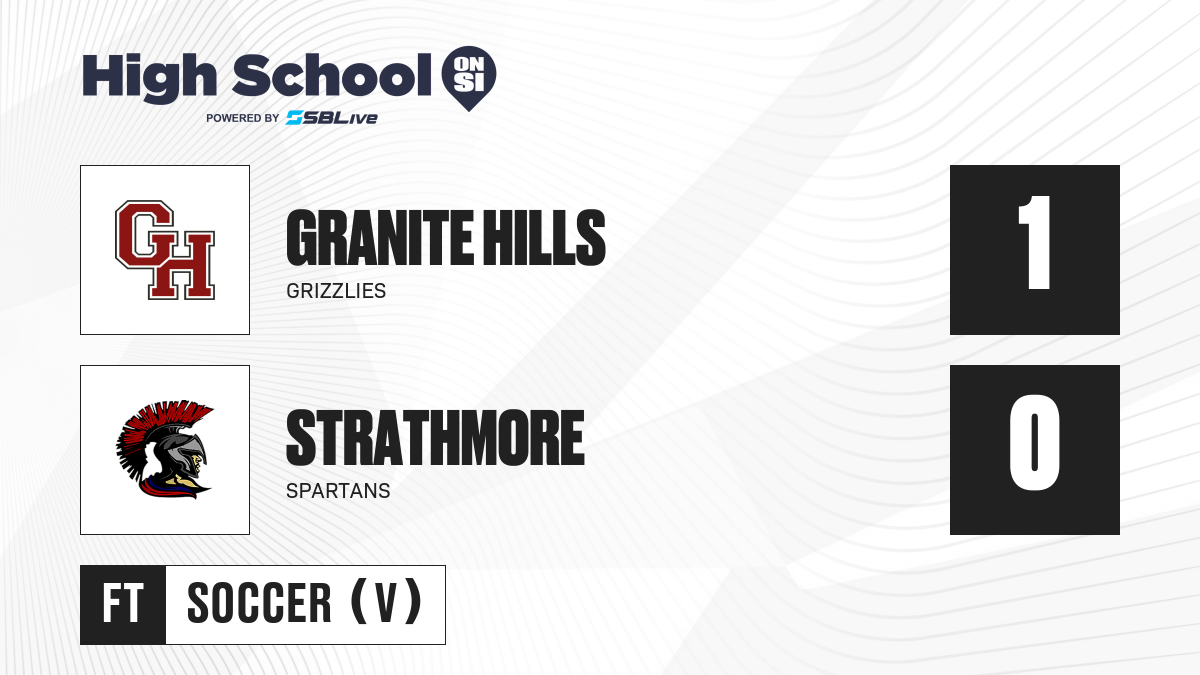 High School ON SI
POWERED BY SBLive

GH

GRANITE HILLS
GRIZZLIES

1

STRATHMORE
SPARTANS

0

FT SOCCER (V)